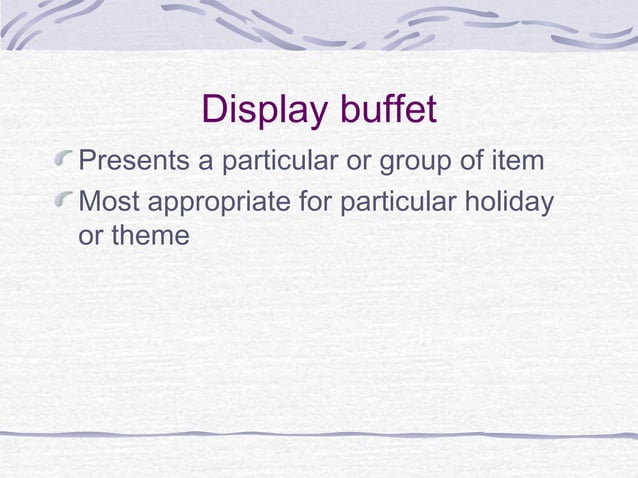 Display buffet

Presents a particular or group of item

Most appropriate for particular holiday or theme